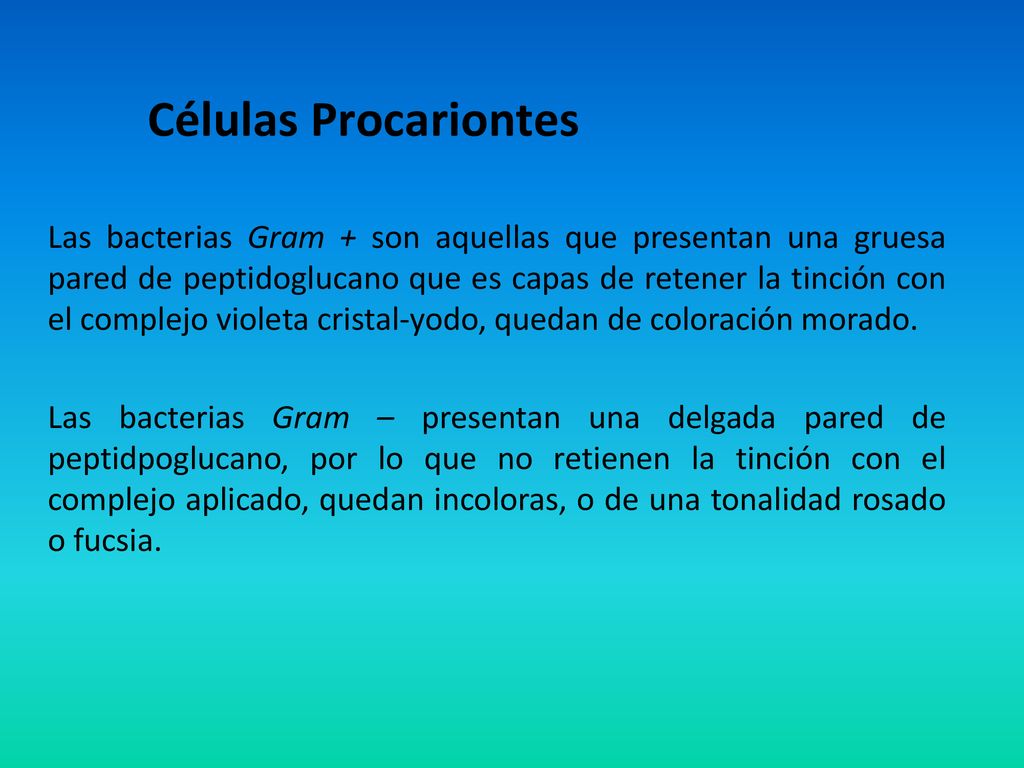 Células Procariontes

Las bacterias Gram + son aquellas que presentan una gruesa pared de peptidoglucano que es capas de retener la tinción con el complejo violeta cristal-yodo, quedan de coloración morado.

Las bacterias Gram – presentan una delgada pared de peptidpoglucano, por lo que no retienen la tinción con el complejo aplicado, quedan incoloras, o de una tonalidad rosado o fucsia.